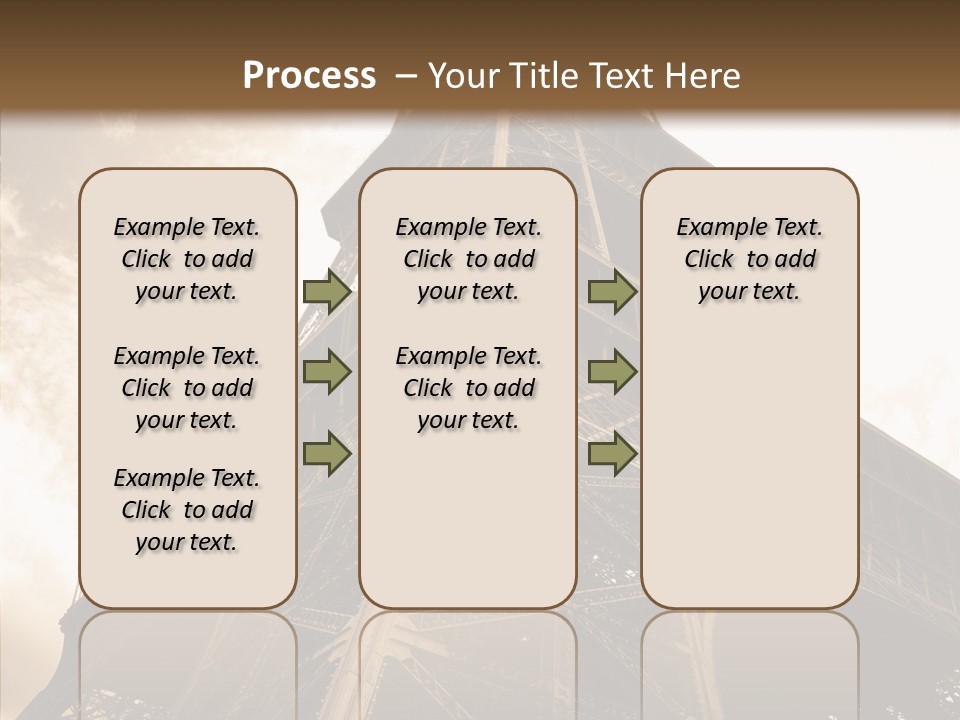 Process – Your Title Text Here

Example Text. Click to add your text.

Example Text. Click to add your text.

Example Text. Click to add your text.

Example Text. Click to add your text.

Example Text. Click to add your text.

Example Text. Click to add your text.